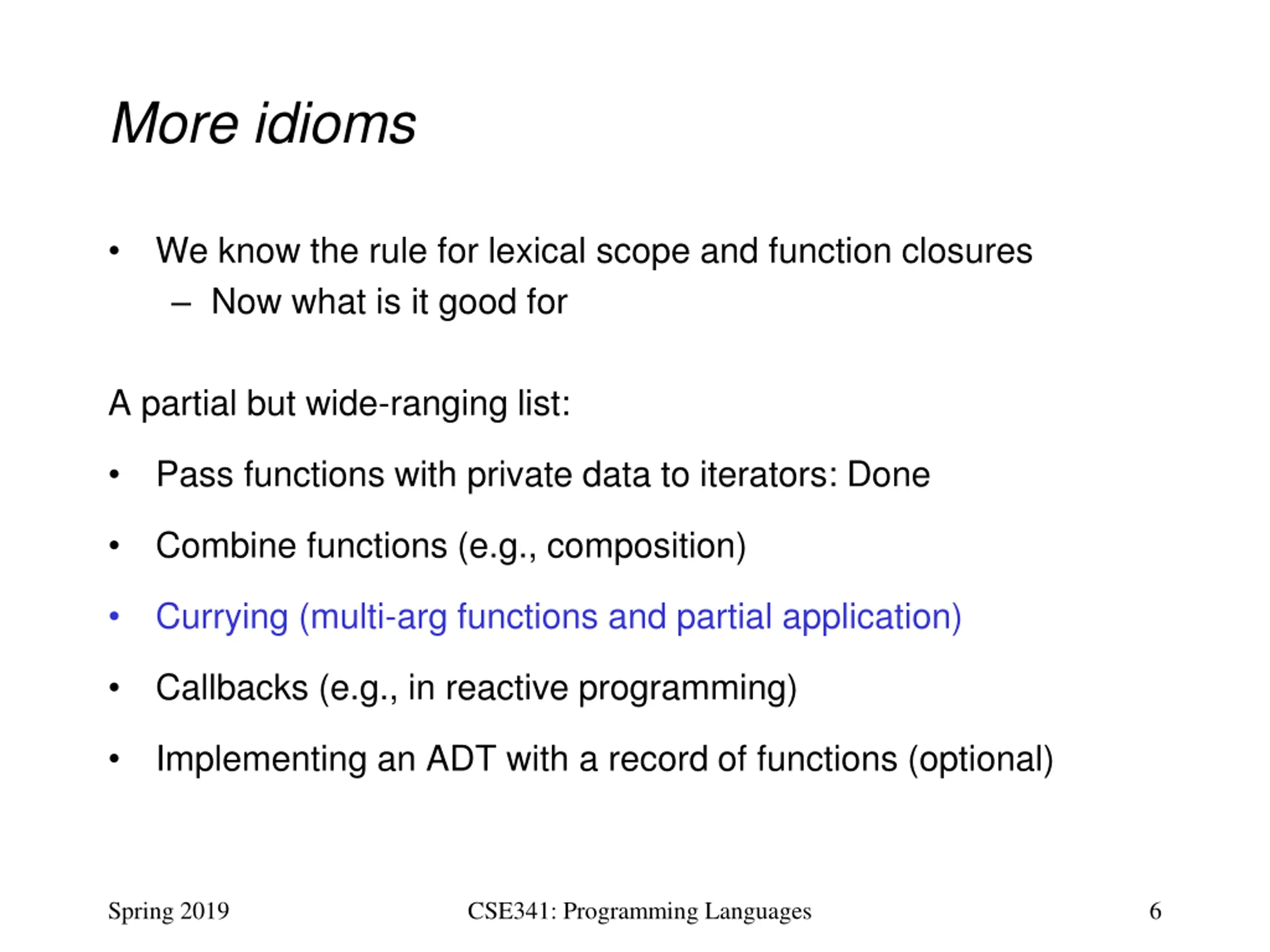 More idioms

• We know the rule for lexical scope and function closures
– Now what is it good for

A partial but wide-ranging list:

• Pass functions with private data to iterators: Done

• Combine functions (e.g., composition)

• Currying (multi-arg functions and partial application)

• Callbacks (e.g., in reactive programming)

• Implementing an ADT with a record of functions (optional)

Spring 2019 CSE341: Programming Languages 6